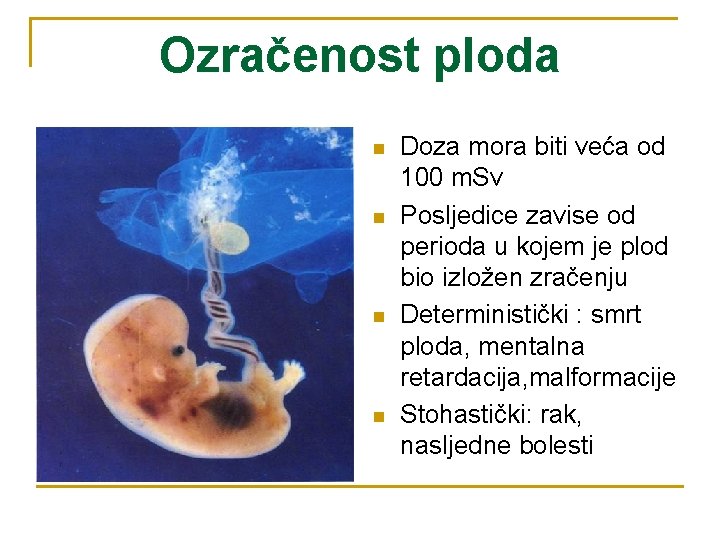 Ozračenost ploda

- Doza mora biti veća od 100 mSv
- Posljedice zavise od perioda u kojem je plod bio izložen zračenju
- Deterministički : smrt ploda, mentalna retardacija,malformacije
- Stohastički: rak, nasljedne bolesti